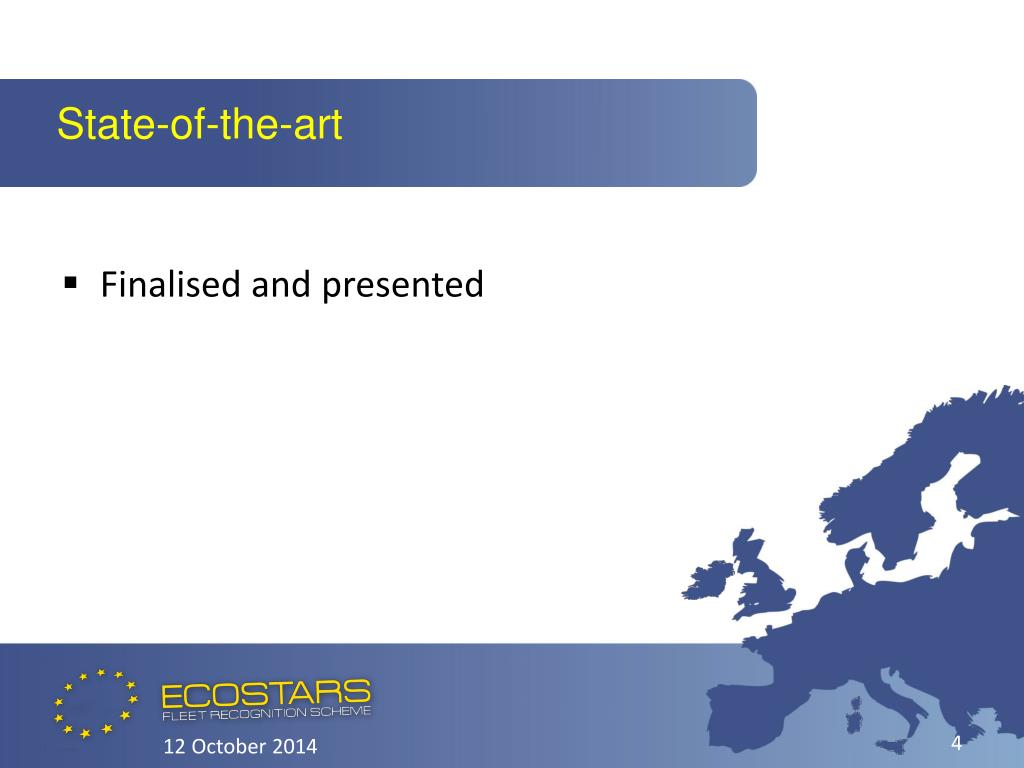 State-of-the-art

▪ Finalised and presented

ECOSTARS
FLEET RECOGNITION SCHEME

12 October 2014

4